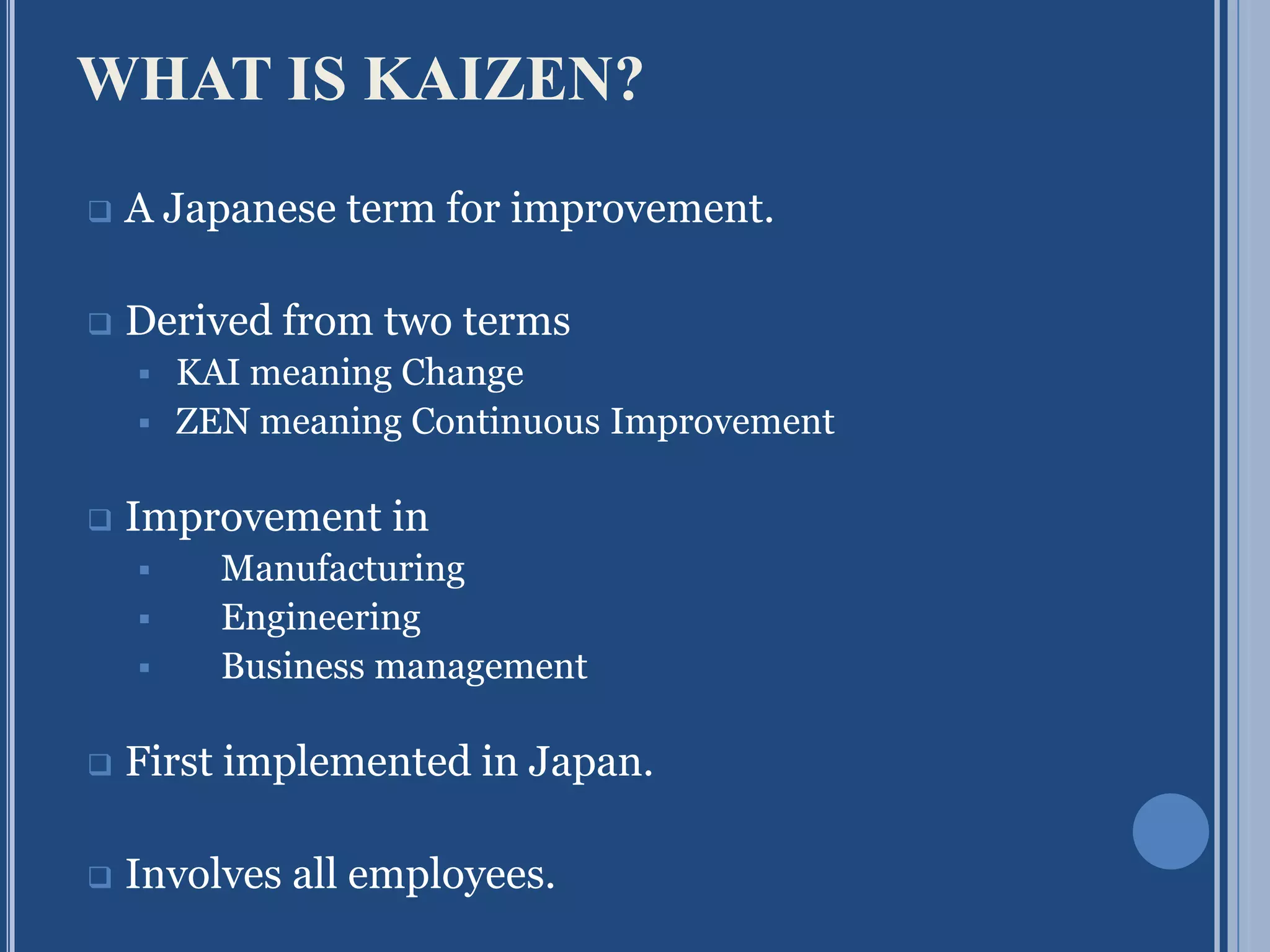 WHAT IS KAIZEN?

❑ A Japanese term for improvement.

❑ Derived from two terms
▪ KAI meaning Change
▪ ZEN meaning Continuous Improvement

❑ Improvement in
▪ Manufacturing
▪ Engineering
▪ Business management

❑ First implemented in Japan.

❑ Involves all employees.